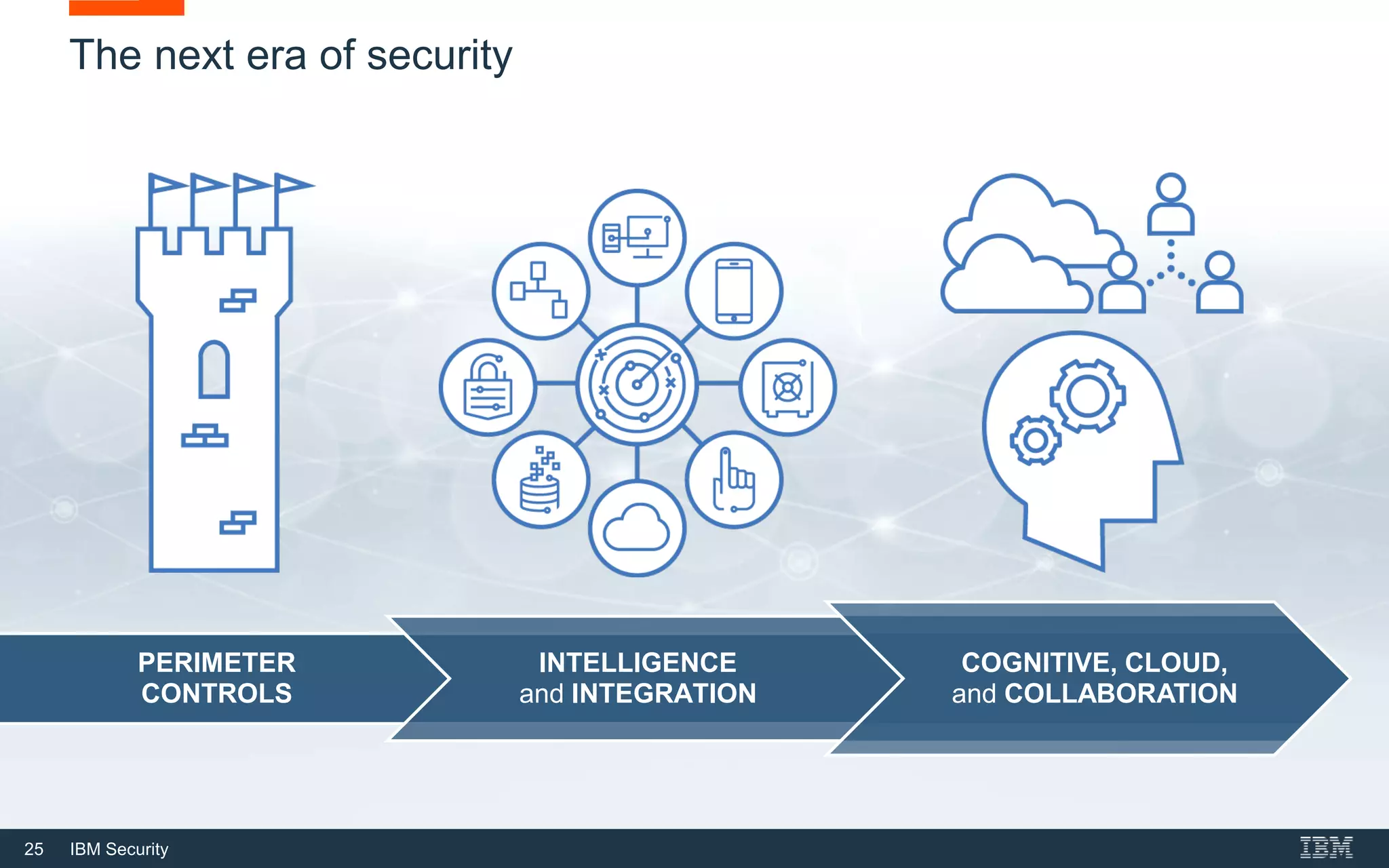 The next era of security

PERIMETER CONTROLS

INTELLIGENCE and INTEGRATION

COGNITIVE, CLOUD, and COLLABORATION

25 IBM Security

IBM